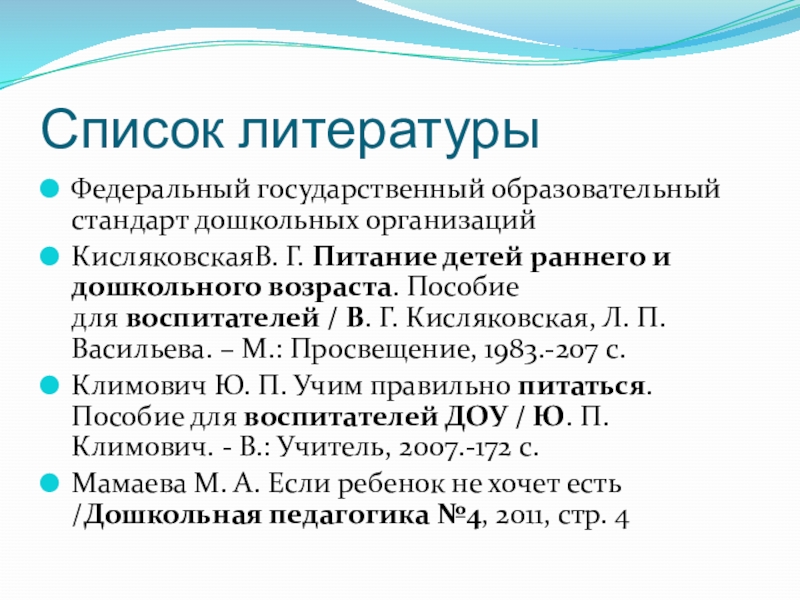 Список литературы

Федеральный государственный образовательный стандарт дошкольных организаций

КисляковскаяВ. Г. Питание детей раннего и дошкольного возраста. Пособие для воспитателей / В. Г. Кисляковская, Л. П. Васильева. – М.: Просвещение, 1983.-207 с.

Климович Ю. П. Учим правильно питаться. Пособие для воспитателей ДОУ / Ю. П. Климович. - В.: Учитель, 2007.-172 с.

Мамаева М. А. Если ребенок не хочет есть /Дошкольная педагогика №4, 2011, стр. 4